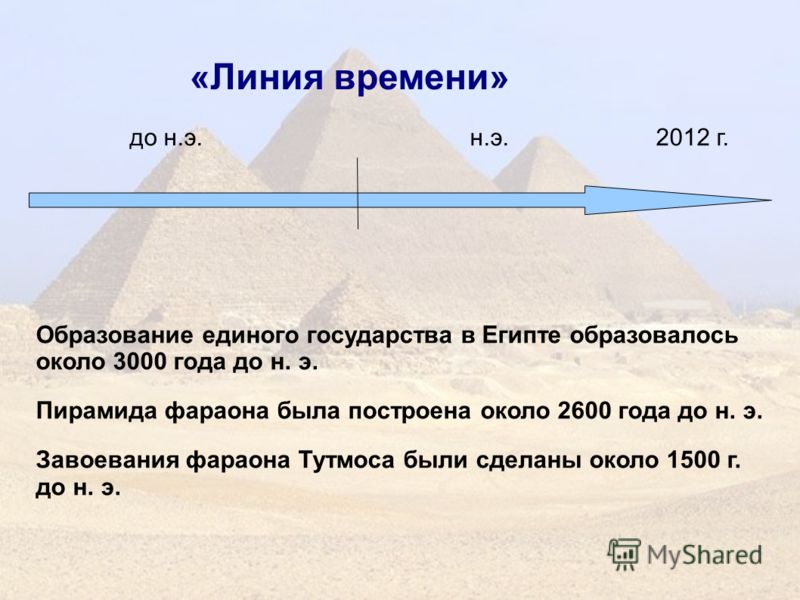 «Линия времени»

до н.э.

н.э.

2012 г.

Образование единого государства в Египте образовалось около 3000 года до н. э.

Пирамида фараона была построена около 2600 года до н. э.

Завоевания фараона Тутмоса были сделаны около 1500 г. до н. э.

MyShared